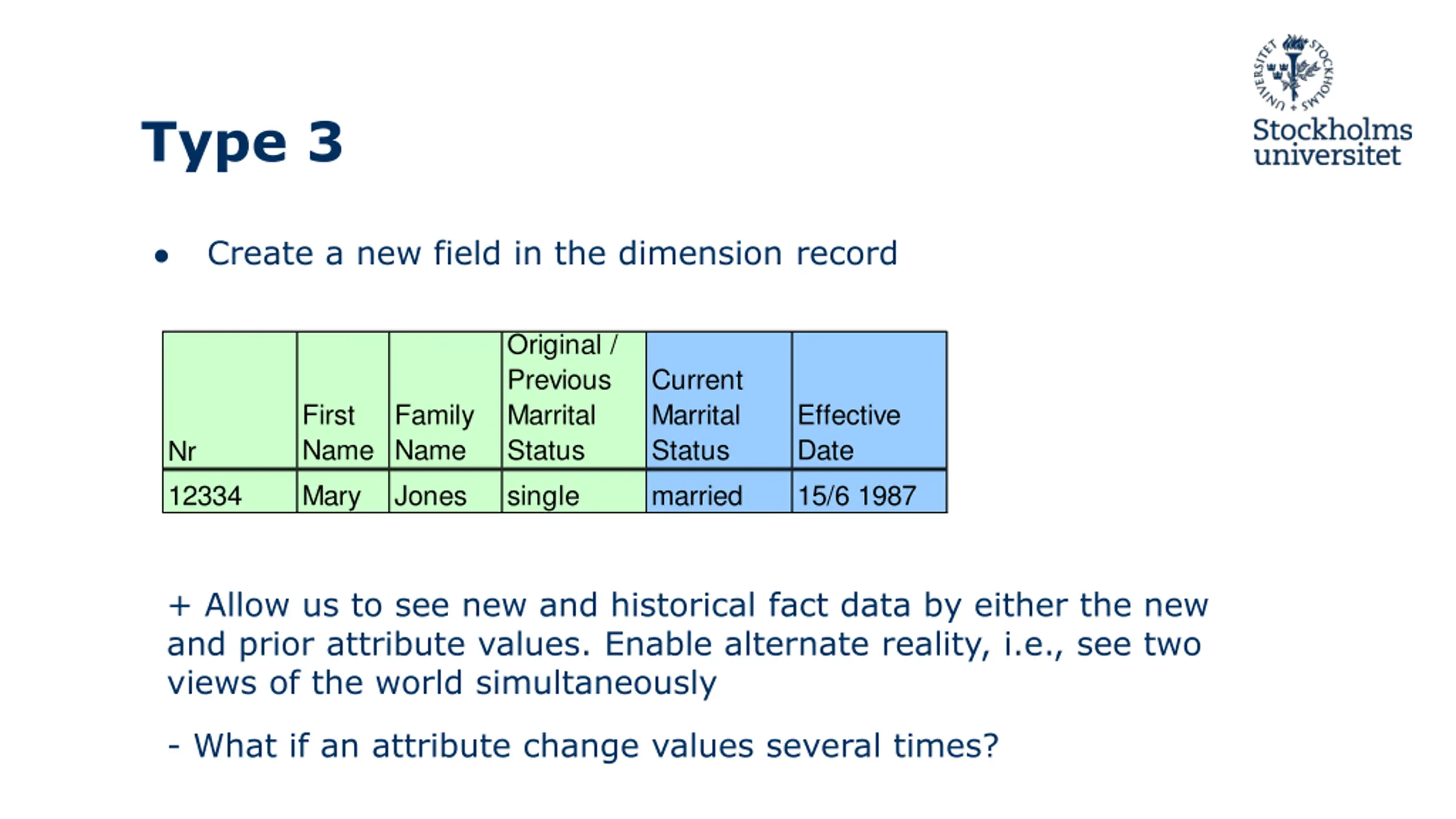 STOCKHOLMS UNIVERSITET

Stockholms universitet

Type 3

• Create a new field in the dimension record

| Nr | First Name | Family Name | Original / Previous Marrital Status | Current Marrital Status | Effective Date |
|---|---|---|---|---|---|
| 12334 | Mary | Jones | single | married | 15/6 1987 |

+ Allow us to see new and historical fact data by either the new and prior attribute values. Enable alternate reality, i.e., see two views of the world simultaneously

- What if an attribute change values several times?